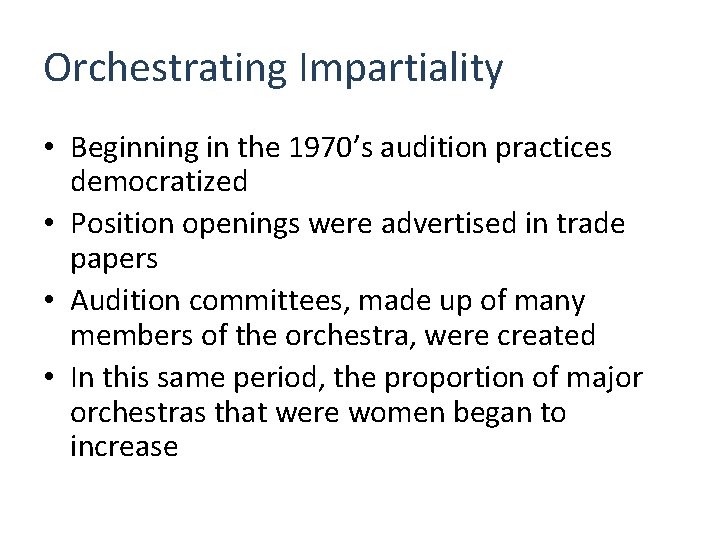 Orchestrating Impartiality

• Beginning in the 1970’s audition practices democratized
• Position openings were advertised in trade papers
• Audition committees, made up of many members of the orchestra, were created
• In this same period, the proportion of major orchestras that were women began to increase